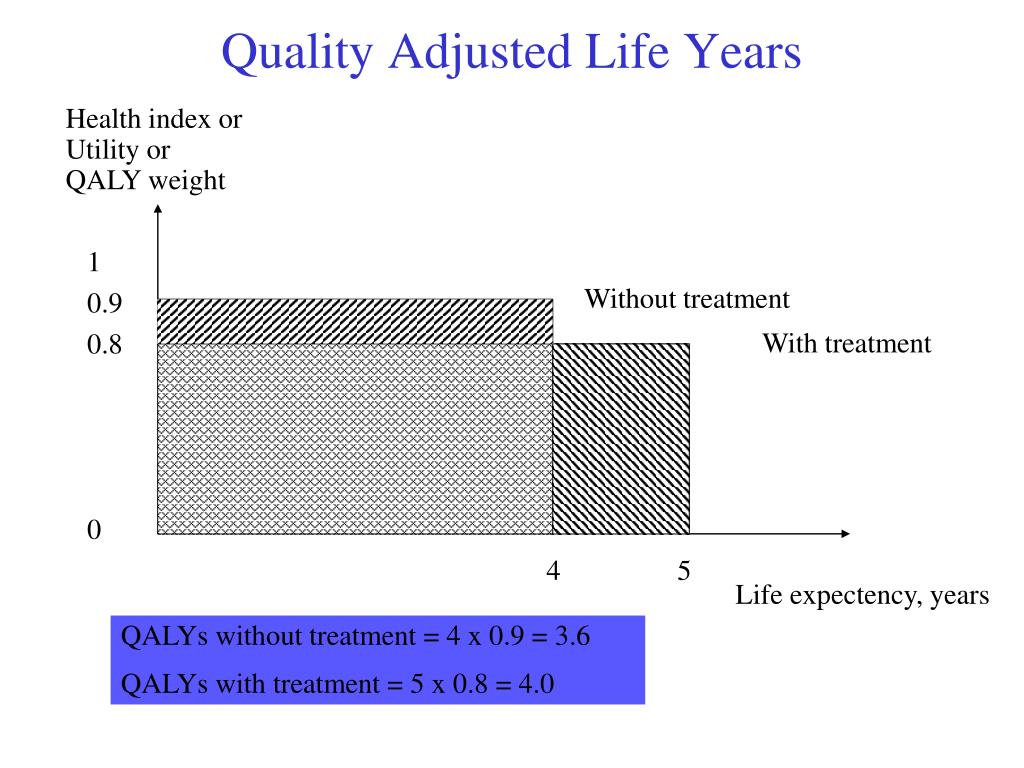 Quality Adjusted Life Years

Health index or
Utility or
QALY weight

1
0.9
0.8
0

Without treatment
With treatment

4
5
Life expectency, years

QALYs without treatment = 4 x 0.9 = 3.6
QALYs with treatment = 5 x 0.8 = 4.0